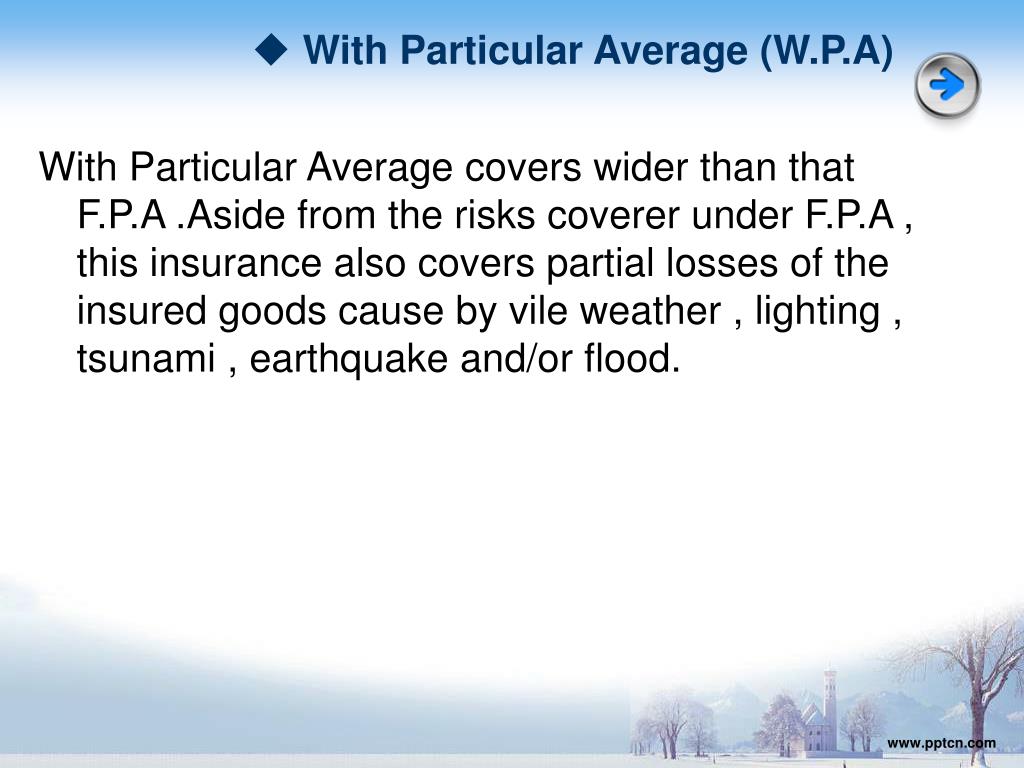 ◆ With Particular Average (W.P.A)

With Particular Average covers wider than that F.P.A .Aside from the risks coverer under F.P.A , this insurance also covers partial losses of the insured goods cause by vile weather , lighting , tsunami , earthquake and/or flood.

www.pptcn.com